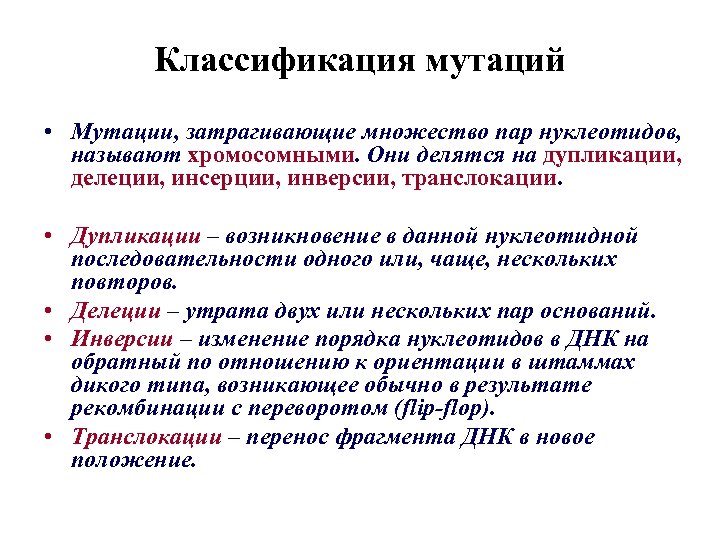 Классификация мутаций

• Мутации, затрагивающие множество пар нуклеотидов, называют хромосомными. Они делятся на дупликации, делеции, инсерции, инверсии, транслокации.

• Дупликации – возникновение в данной нуклеотидной последовательности одного или, чаще, нескольких повторов.
• Делеции – утрата двух или нескольких пар оснований.
• Инверсии – изменение порядка нуклеотидов в ДНК на обратный по отношению к ориентации в штаммах дикого типа, возникающее обычно в результате рекомбинации с переворотом (flip-flop).
• Транслокации – перенос фрагмента ДНК в новое положение.